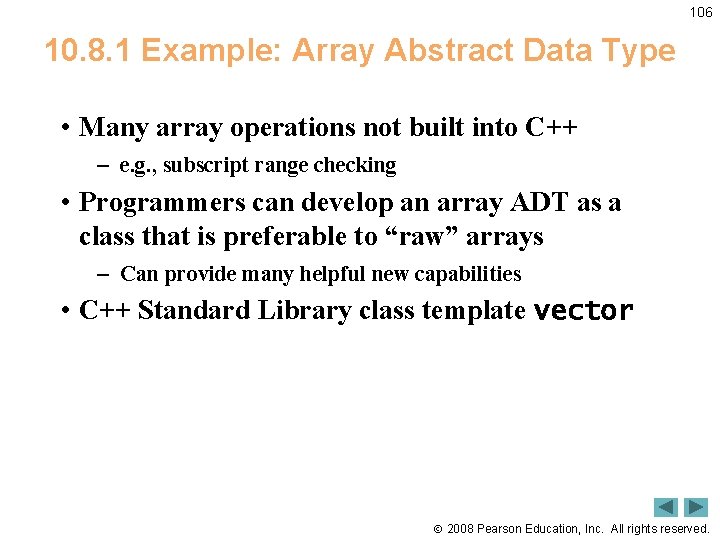 106

10.8.1 Example: Array Abstract Data Type

• Many array operations not built into C++
  – e.g., subscript range checking
• Programmers can develop an array ADT as a class that is preferable to “raw” arrays
  – Can provide many helpful new capabilities
• C++ Standard Library class template vector

© 2008 Pearson Education, Inc. All rights reserved.